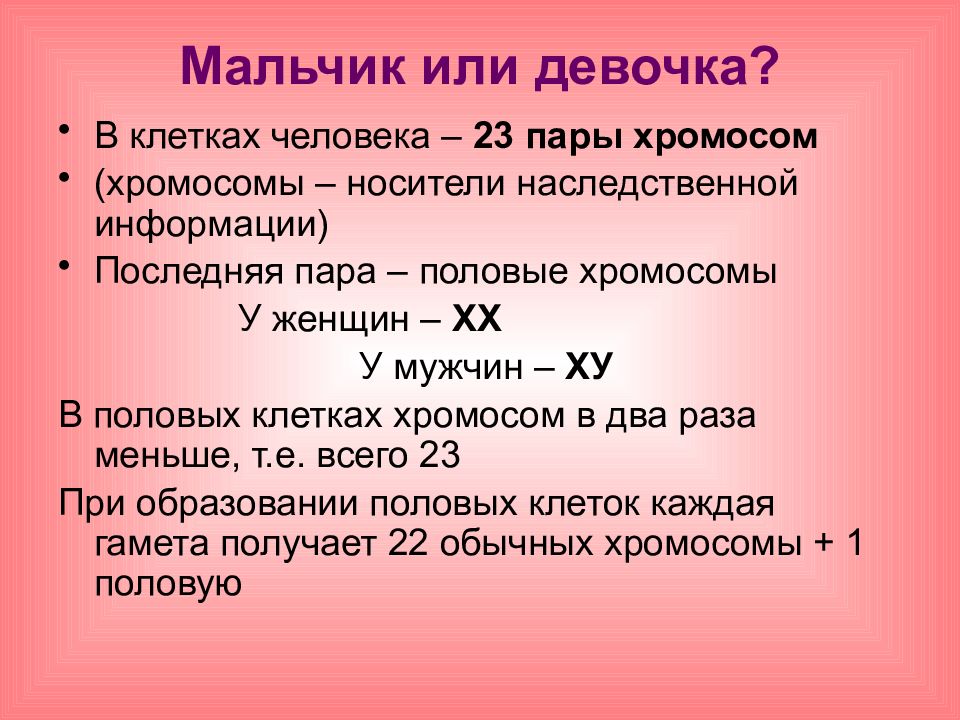 Мальчик или девочка?

• В клетках человека – 23 пары хромосом

• (хромосомы – носители наследственной информации)

• Последняя пара – половые хромосомы

У женщин – ХХ

У мужчин – ХУ

В половых клетках хромосом в два раза меньше, т.е. всего 23

При образовании половых клеток каждая гамета получает 22 обычных хромосомы + 1 половую